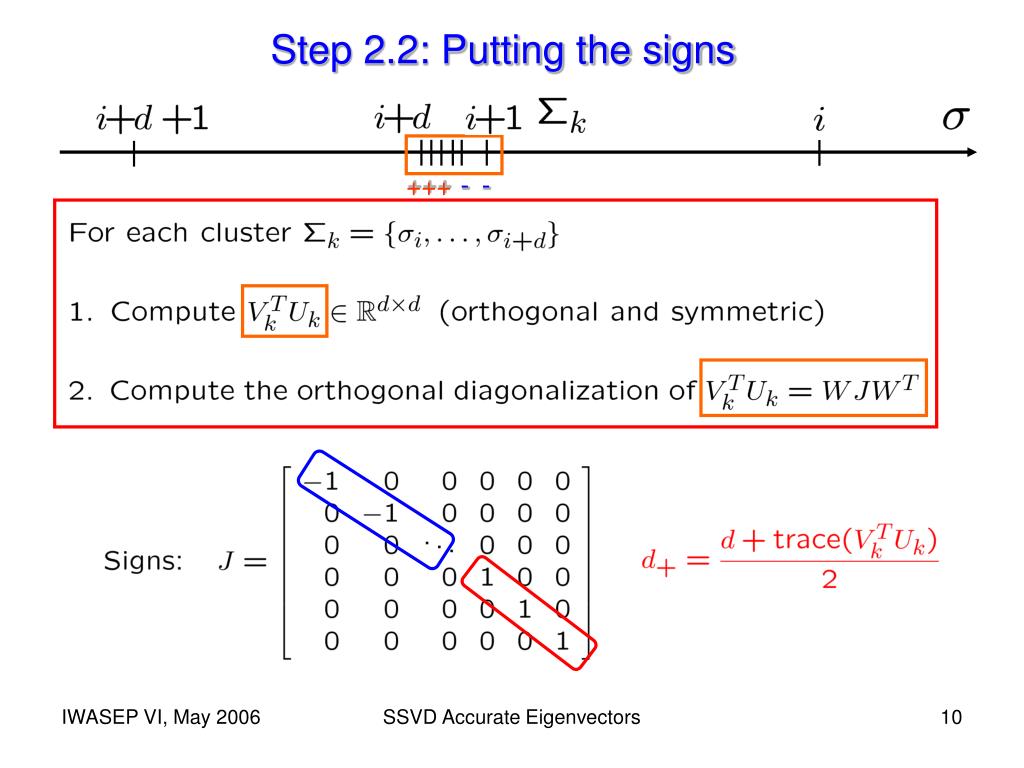 Step 2.2: Putting the signs

$i+d+1$ $i+d$ $i+1$ $\Sigma_k$ $i$ $\sigma$

+++ - -

For each cluster $\Sigma_k = \{\sigma_i, \ldots, \sigma_{i+d}\}$

1. Compute $V_k^T U_k \in \mathbb{R}^{d \times d}$ (orthogonal and symmetric)

2. Compute the orthogonal diagonalization of $V_k^T U_k = W J W^T$

Signs: $J = \begin{bmatrix} -1 & 0 & 0 & 0 & 0 & 0 \\ 0 & -1 & 0 & 0 & 0 & 0 \\ 0 & 0 & \ddots & 0 & 0 & 0 \\ 0 & 0 & 0 & 1 & 0 & 0 \\ 0 & 0 & 0 & 0 & 1 & 0 \\ 0 & 0 & 0 & 0 & 0 & 1 \end{bmatrix}$ $d_+ = \frac{d + \text{trace}(V_k^T U_k)}{2}$

IWASEP VI, May 2006 SSVD Accurate Eigenvectors 10